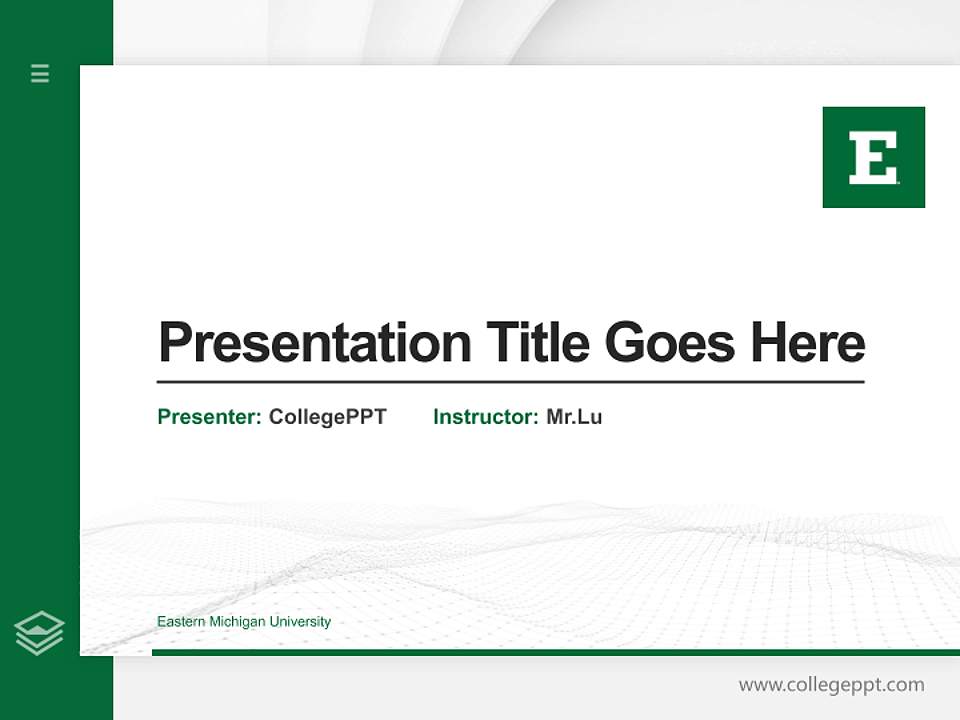 E

Presentation Title Goes Here

Presenter: CollegePPT Instructor: Mr.Lu

Eastern Michigan University

www.collegeppt.com